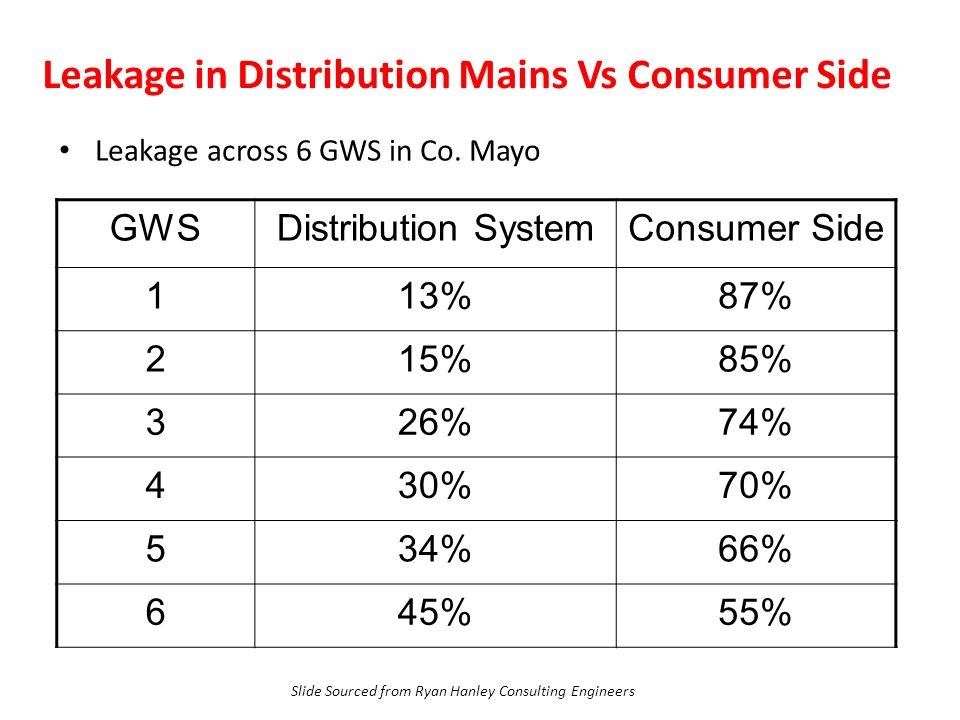 Leakage in Distribution Mains Vs Consumer Side

• Leakage across 6 GWS in Co. Mayo

| GWS | Distribution System | Consumer Side |
|---|---|---|
| 1 | 13% | 87% |
| 2 | 15% | 85% |
| 3 | 26% | 74% |
| 4 | 30% | 70% |
| 5 | 34% | 66% |
| 6 | 45% | 55% |

Slide Sourced from Ryan Hanley Consulting Engineers